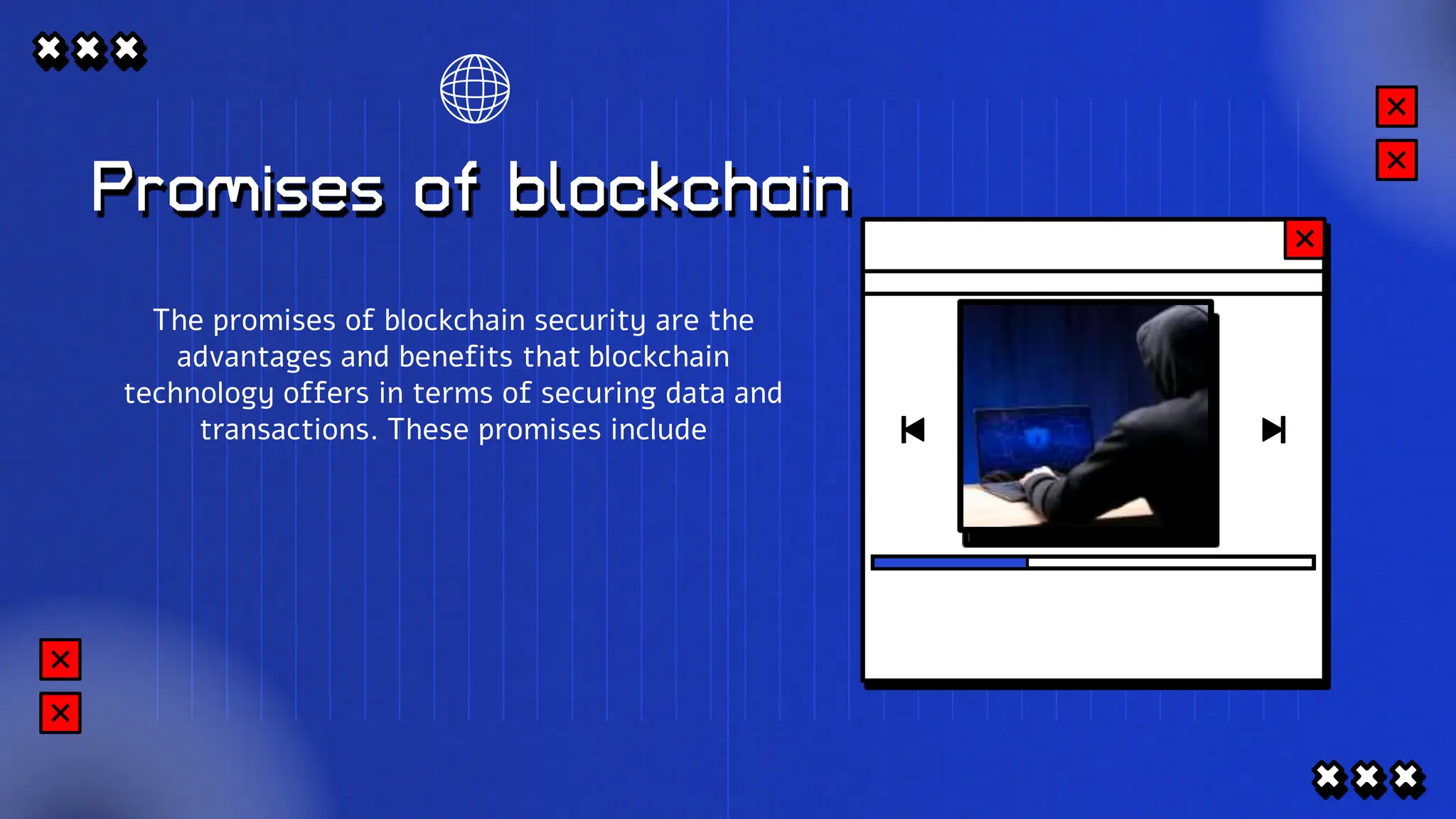 Promises of blockchain

The promises of blockchain security are the advantages and benefits that blockchain technology offers in terms of securing data and transactions. These promises include